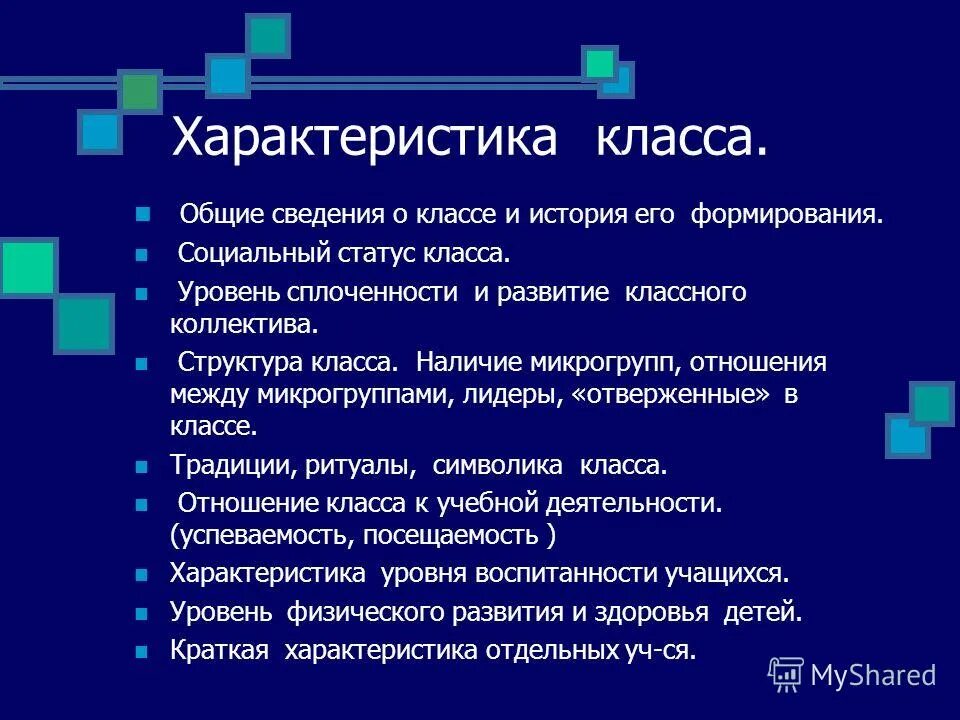 Характеристика класса.

Общие сведения о классе и история его формирования.

Социальный статус класса.

Уровень сплоченности и развитие классного коллектива.

Структура класса. Наличие микрогрупп, отношения между микрогруппами, лидеры, «отверженные» в классе.

Традиции, ритуалы, символика класса.

Отношение класса к учебной деятельности. (успеваемость, посещаемость )

Характеристика уровня воспитанности учащихся.

Уровень физического развития и здоровья детей.

Краткая характеристика отдельных уч-ся.

MyShared